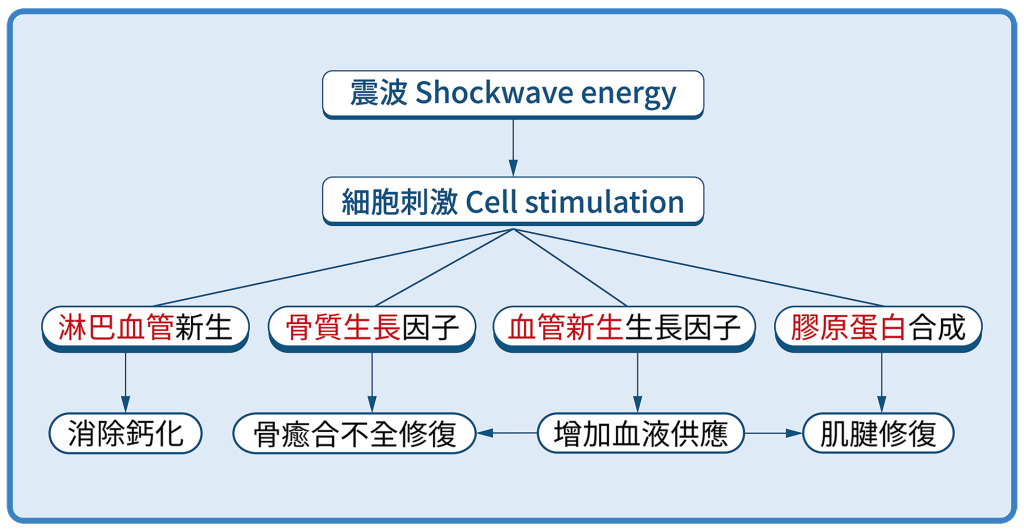 震波 Shockwave energy

細胞刺激 Cell stimulation

淋巴血管新生

骨質生長因子

血管新生生長因子

膠原蛋白合成

消除鈣化

骨癒合不全修復

增加血液供應

肌腱修復